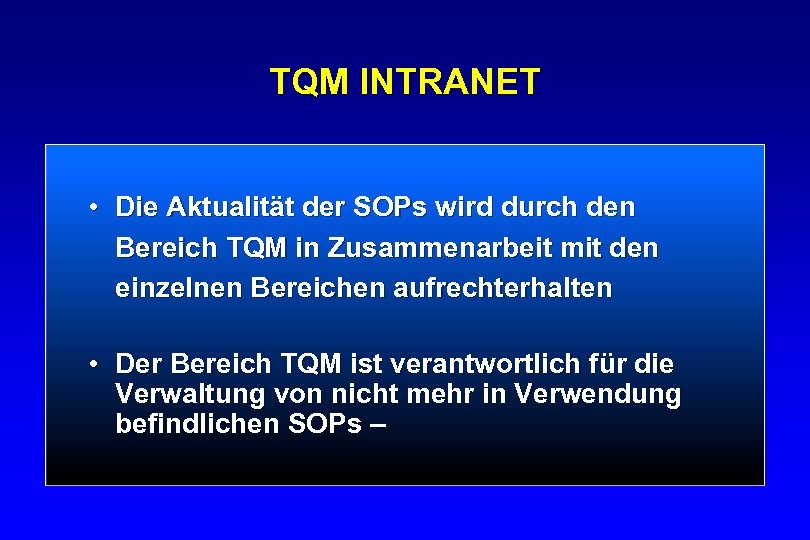 TQM INTRANET

• Die Aktualität der SOPs wird durch den Bereich TQM in Zusammenarbeit mit den einzelnen Bereichen aufrechterhalten

• Der Bereich TQM ist verantwortlich für die Verwaltung von nicht mehr in Verwendung befindlichen SOPs –